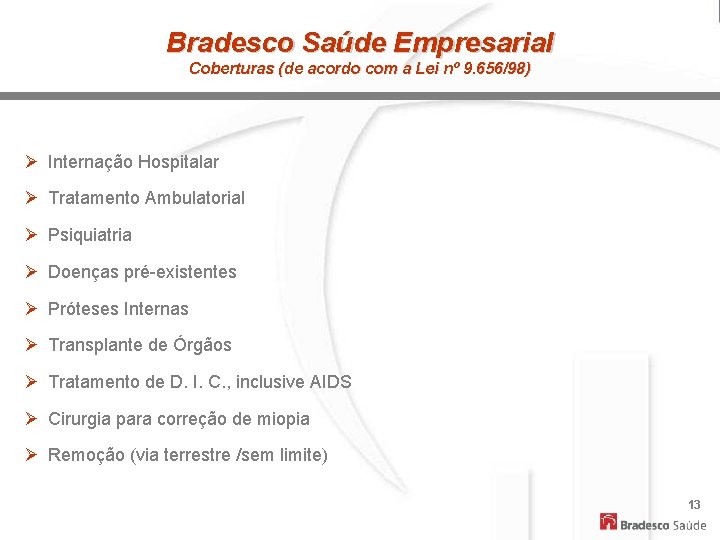 Bradesco Saúde Empresarial
Coberturas (de acordo com a Lei nº 9.656/98)

➢ Internação Hospitalar
➢ Tratamento Ambulatorial
➢ Psiquiatria
➢ Doenças pré-existentes
➢ Próteses Internas
➢ Transplante de Órgãos
➢ Tratamento de D. I. C., inclusive AIDS
➢ Cirurgia para correção de miopia
➢ Remoção (via terrestre /sem limite)

13

Bradesco Saúde